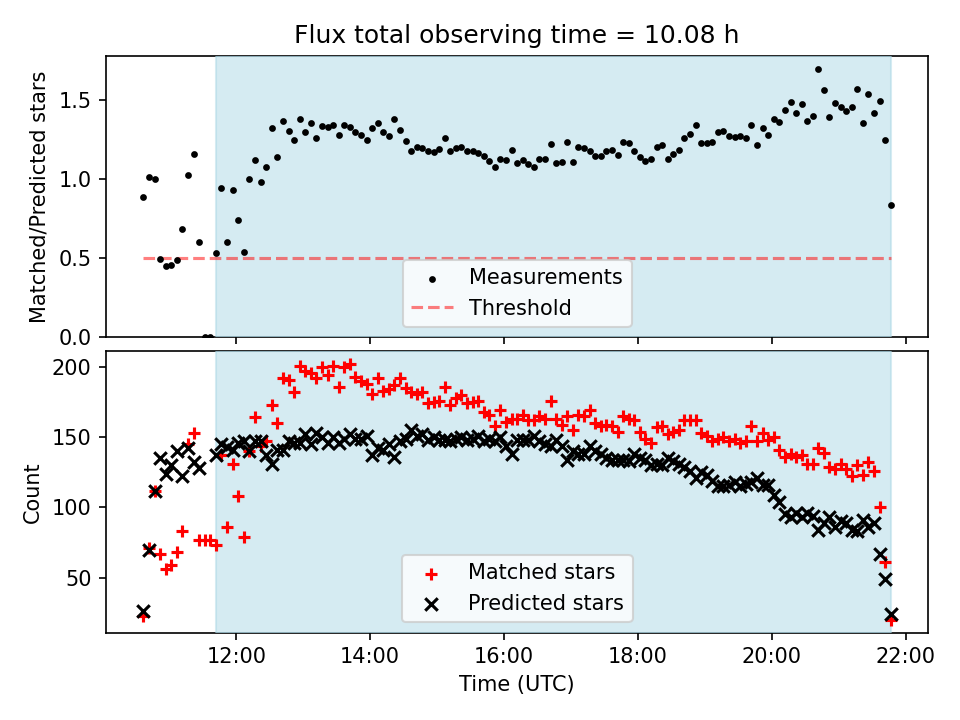 Flux total observing time = 10.08 h

Matched/Predicted stars

1.5
1.0
0.5
0.0

Measurements
Threshold

Count

200
150
100
50

Matched stars
Predicted stars

12:00
14:00
16:00
18:00
20:00
22:00

Time (UTC)